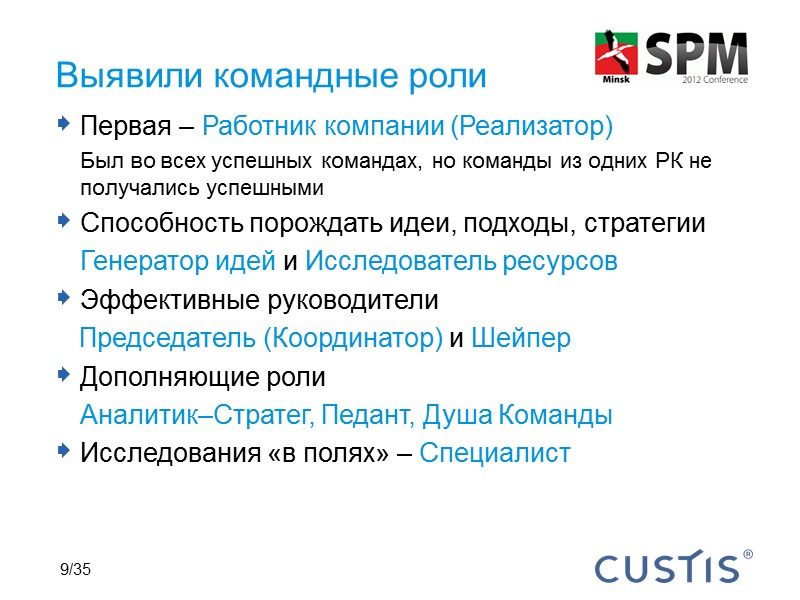 Выявили командные роли

Minsk SPM 2012 Conference

Первая – Работник компании (Реализатор)

Был во всех успешных командах, но команды из одних РК не получались успешными

Способность порождать идеи, подходы, стратегии

Генератор идей и Исследователь ресурсов

Эффективные руководители

Председатель (Координатор) и Шейпер

Дополняющие роли

Аналитик–Стратег, Педант, Душа Команды

Исследования «в полях» – Специалист

9/35

CUSTIS®